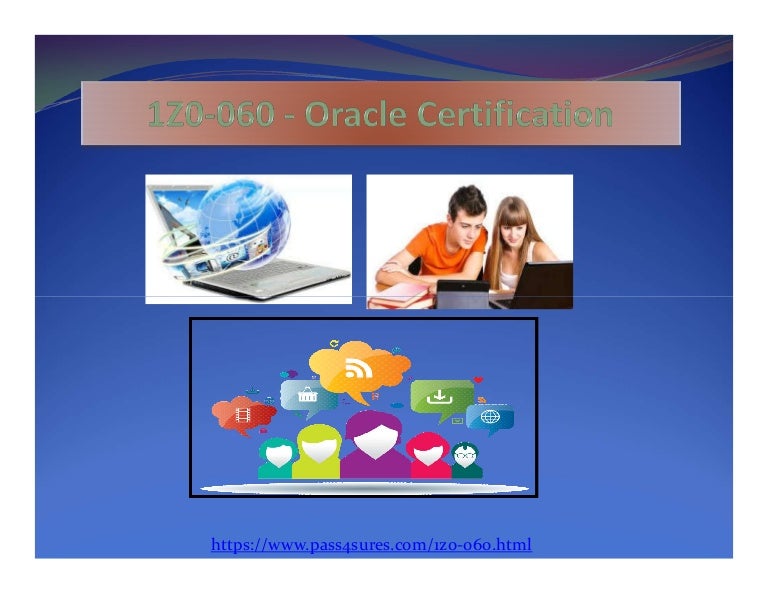 1Z0-060 - Oracle Certification

https://www.pass4sures.com/1z0-060.html